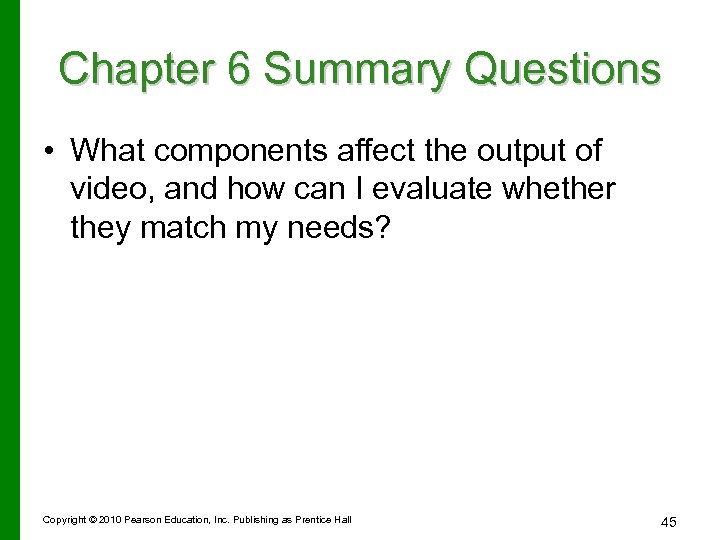 Chapter 6 Summary Questions

• What components affect the output of video, and how can I evaluate whether they match my needs?

Copyright © 2010 Pearson Education, Inc. Publishing as Prentice Hall

45